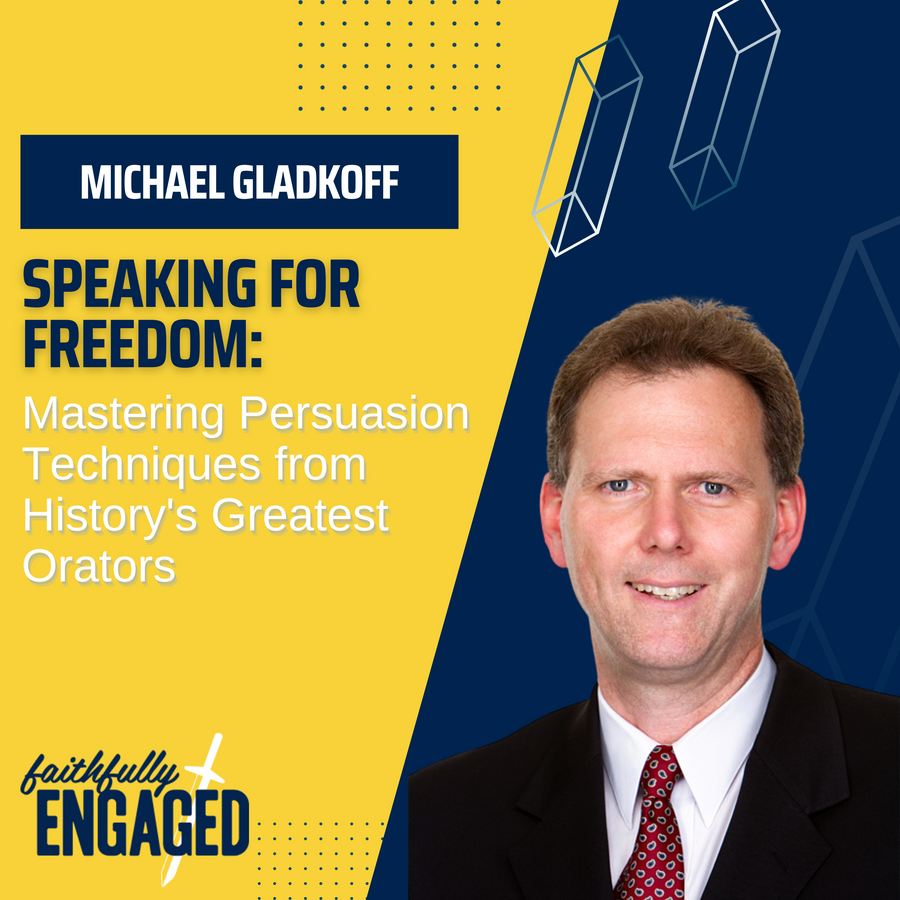 MICHAEL GLADKOFF

SPEAKING FOR FREEDOM:

Mastering Persuasion Techniques from History's Greatest Orators

faithfully ENGAGED